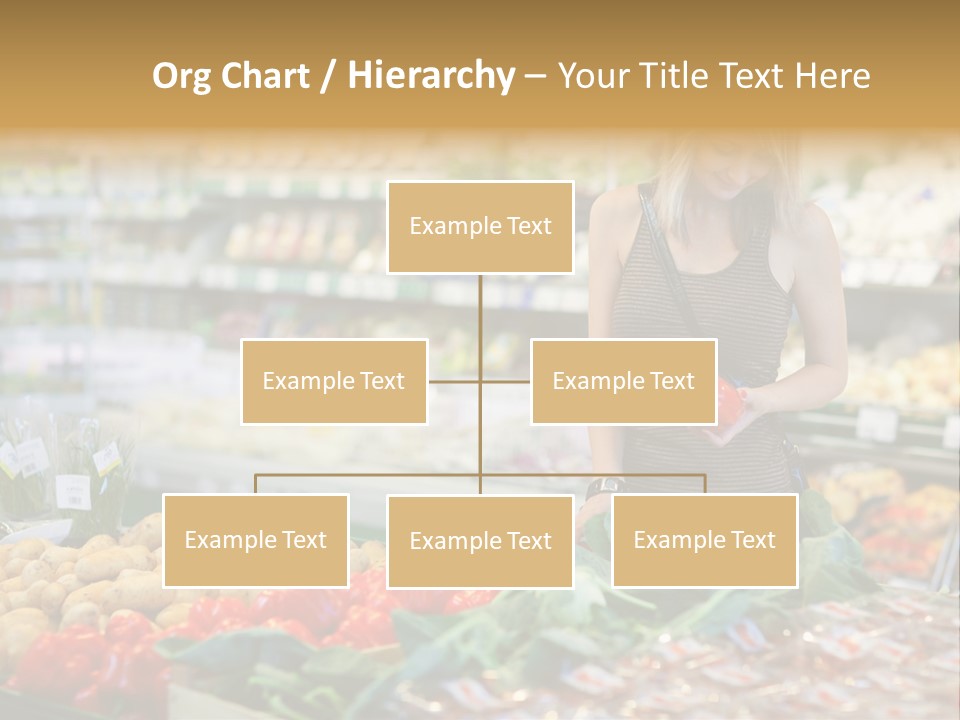 Org Chart / Hierarchy – Your Title Text Here

Example Text

Example Text

Example Text

Example Text

Example Text

Example Text